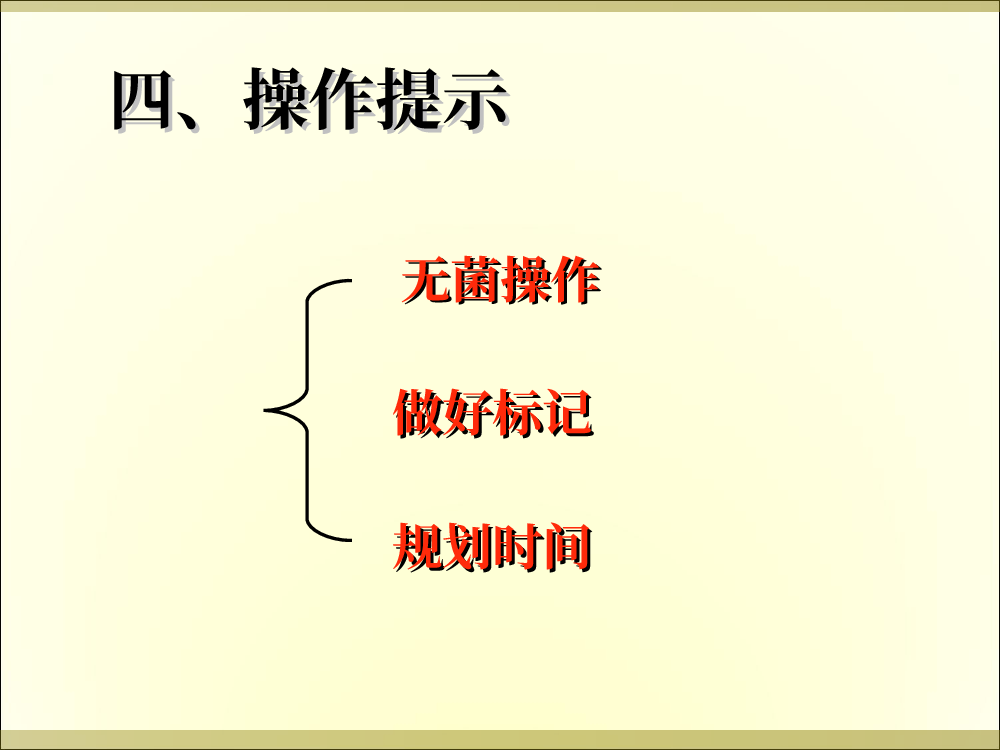 四、操作提示

无菌操作

做好标记

规划时间